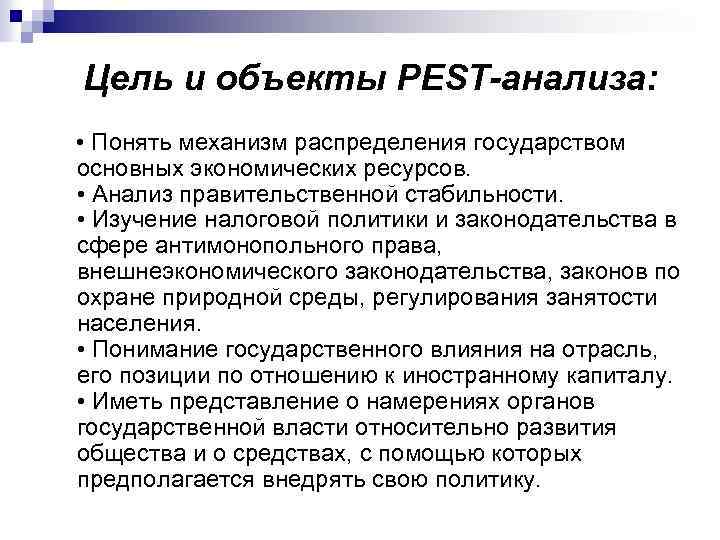 Цель и объекты PEST-анализа:

• Понять механизм распределения государством основных экономических ресурсов.
• Анализ правительственной стабильности.
• Изучение налоговой политики и законодательства в сфере антимонопольного права, внешнеэкономического законодательства, законов по охране природной среды, регулирования занятости населения.
• Понимание государственного влияния на отрасль, его позиции по отношению к иностранному капиталу.
• Иметь представление о намерениях органов государственной власти относительно развития общества и о средствах, с помощью которых предполагается внедрять свою политику.